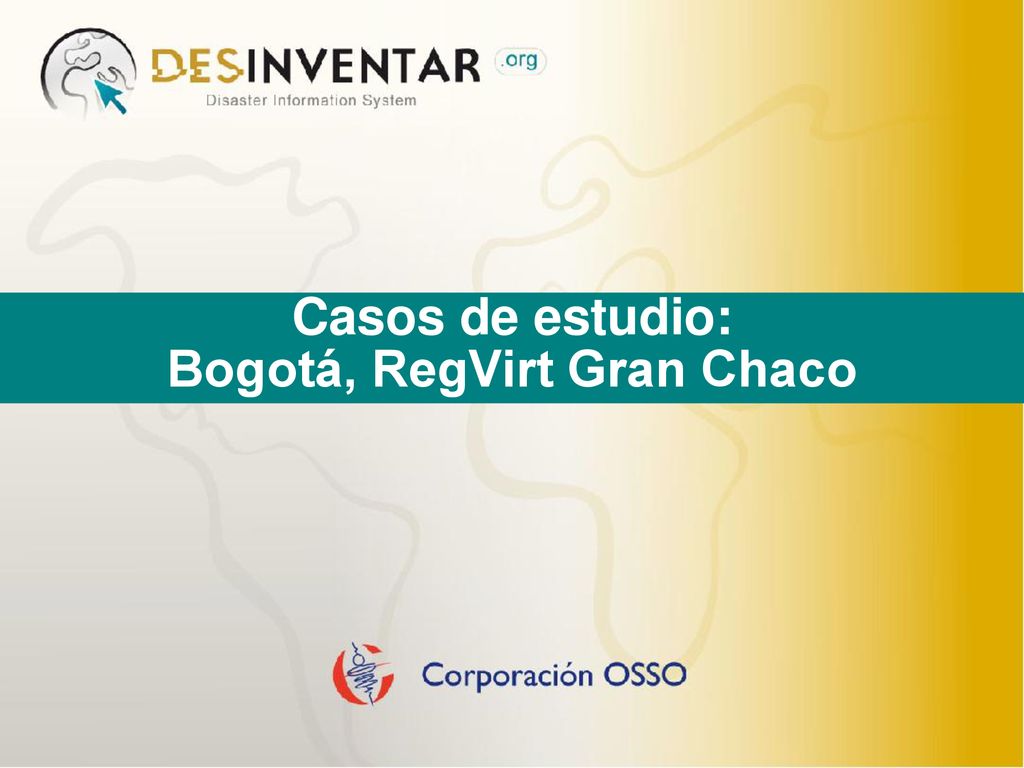 DESINVENTAR .org
Disaster Information System

Casos de estudio:
Bogotá, RegVirt Gran Chaco

Corporación OSSO